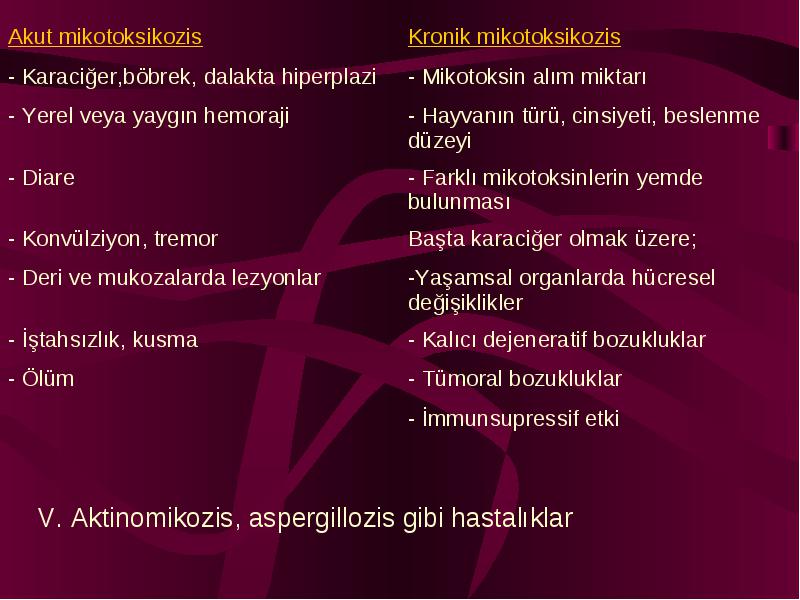 Akut mikotoksikozis

- Karaciğer,böbrek, dalakta hiperplazi

- Yerel veya yaygın hemoraji

- Diare

- Konvülziyon, tremor

- Deri ve mukozalarda lezyonlar

- İştahsızlık, kusma

- Ölüm

Kronik mikotoksikozis

- Mikotoksin alım miktarı

- Hayvanın türü, cinsiyeti, beslenme düzeyi

- Farklı mikotoksinlerin yemde bulunması

Başta karaciğer olmak üzere;

-Yaşamsal organlarda hücresel değişiklikler

- Kalıcı dejeneratif bozukluklar

- Tümoral bozukluklar

- İmmunsupressif etki

V. Aktinomikozis, aspergillozis gibi hastalıklar